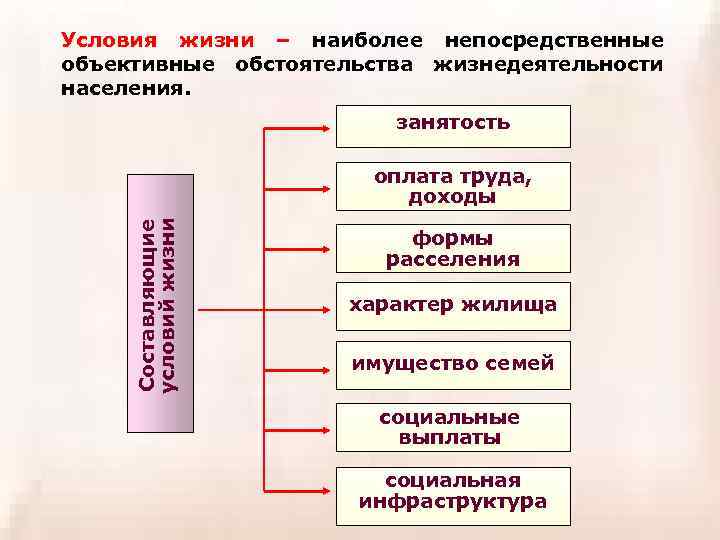 Условия жизни – наиболее непосредственные объективные обстоятельства жизнедеятельности населения.

Составляющие условий жизни

занятость

оплата труда, доходы

формы расселения

характер жилища

имущество семей

социальные выплаты

социальная инфраструктура